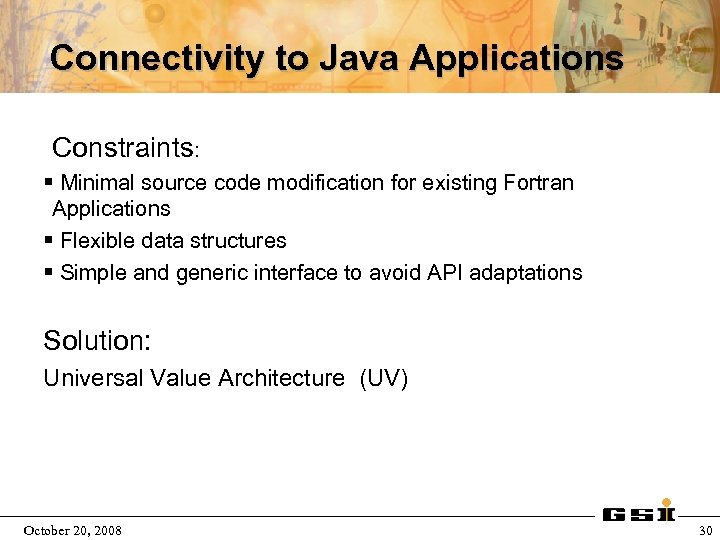 Connectivity to Java Applications

Constraints:

▪ Minimal source code modification for existing Fortran Applications

▪ Flexible data structures

▪ Simple and generic interface to avoid API adaptations

Solution:

Universal Value Architecture (UV)

GSI

October 20, 2008

30